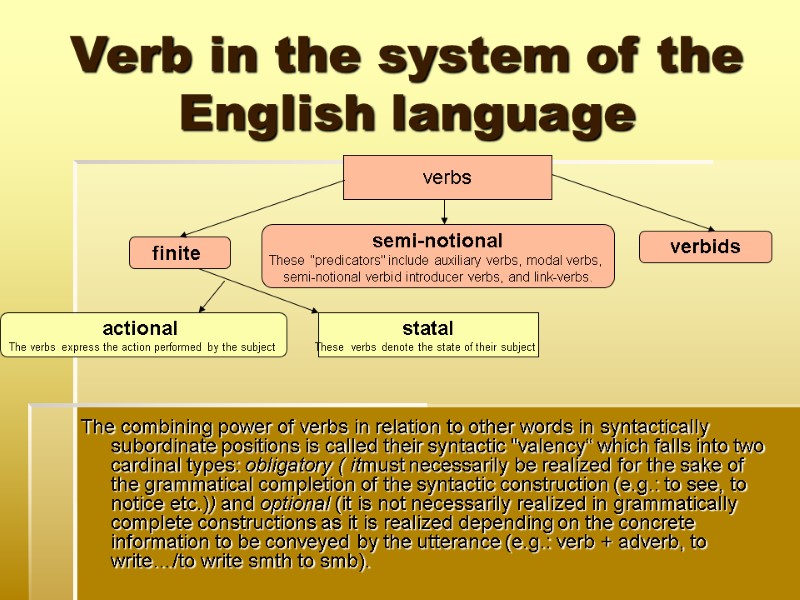 Verb in the system of the English language

verbs

finite

semi-notional
These "predicators" include auxiliary verbs, modal verbs, semi-notional verbid introducer verbs, and link-verbs.

verbids

actional
The verbs express the action performed by the subject

statal
These verbs denote the state of their subject

The combining power of verbs in relation to other words in syntactically subordinate positions is called their syntactic "valency" which falls into two cardinal types: obligatory ( itmust necessarily be realized for the sake of the grammatical completion of the syntactic construction (e.g.: to see, to notice etc.)) and optional (it is not necessarily realized in grammatically complete constructions as it is realized depending on the concrete information to be conveyed by the utterance (e.g.: verb + adverb, to write.../to write smth to smb).